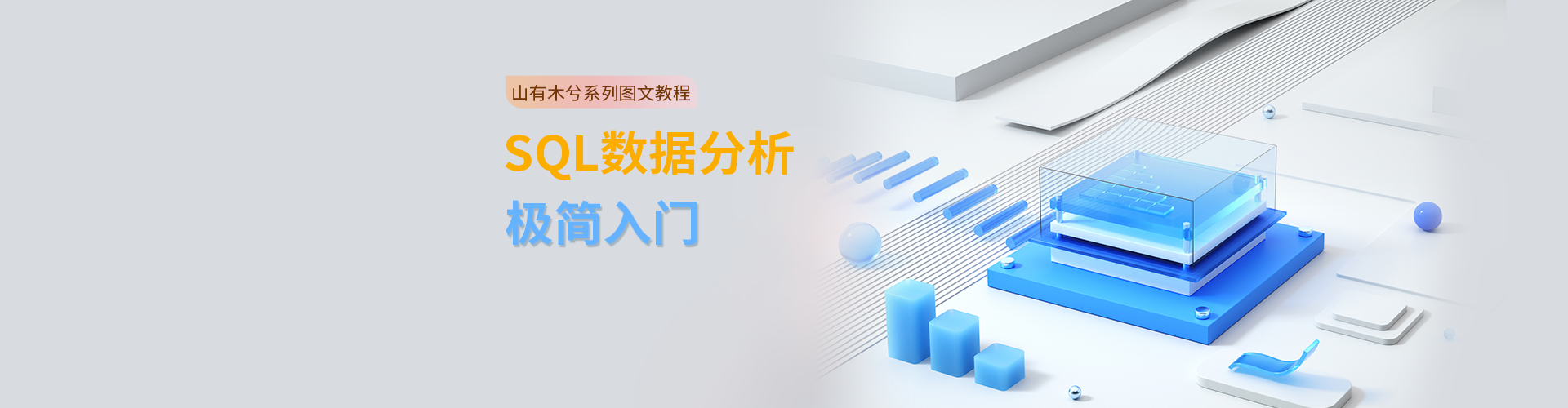 山有木兮系列图文教程

SQL数据分析

极简入门